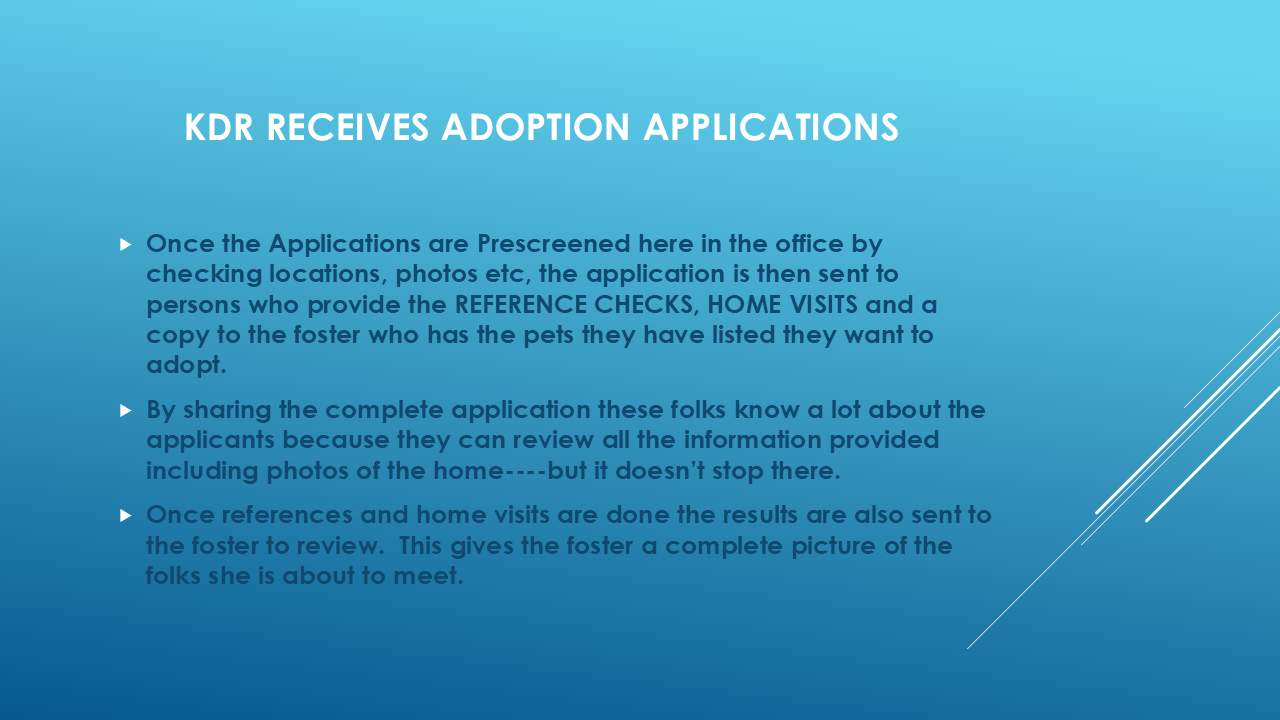 KDR RECEIVES ADOPTION APPLICATIONS

Once the Applications are Prescreened here in the office by checking locations, photos etc, the application is then sent to persons who provide the REFERENCE CHECKS, HOME VISITS and a copy to the foster who has the pets they have listed they want to adopt.

By sharing the complete application these folks know a lot about the applicants because they can review all the information provided including photos of the home----but it doesn't stop there.

Once references and home visits are done the results are also sent to the foster to review. This gives the foster a complete picture of the folks she is about to meet.